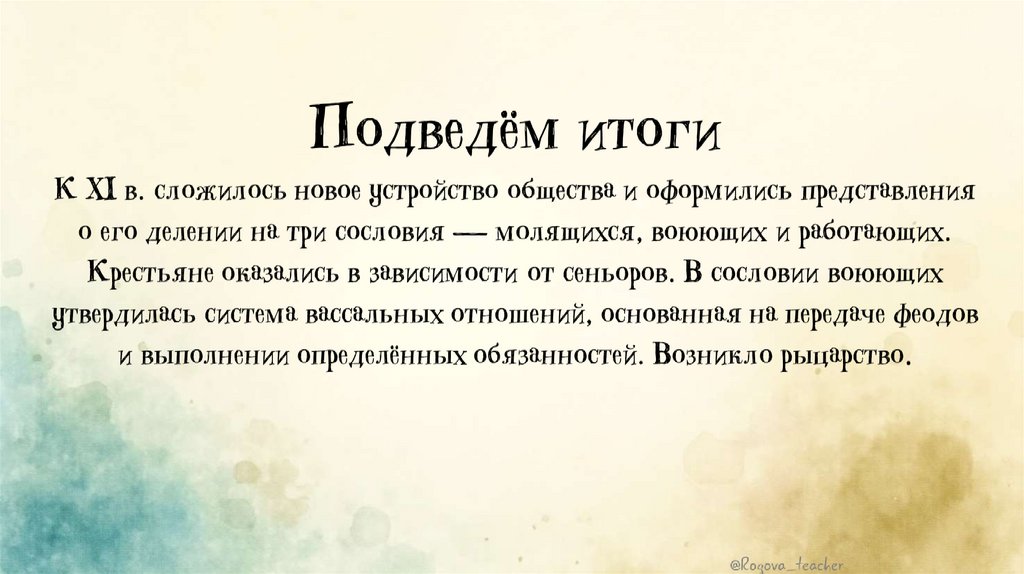 Подведём итоги

К XI в. сложилось новое устройство общества и оформились представления о его делении на три сословия — молящихся, воюющих и работающих. Крестьяне оказались в зависимости от сеньоров. В сословии воюющих утвердилась система вассальных отношений, основанная на передаче феодов и выполнении определённых обязанностей. Возникло рыцарство.

@Rogova_teacher